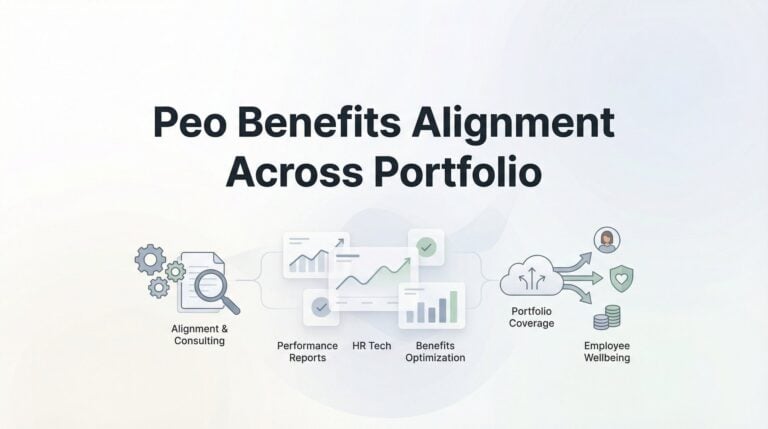 Peo Benefits Alignment Across Portfolio

Alignment & Consulting

Performance Reports

HR Tech

Benefits Optimization

Portfolio Coverage

Employee Wellbeing